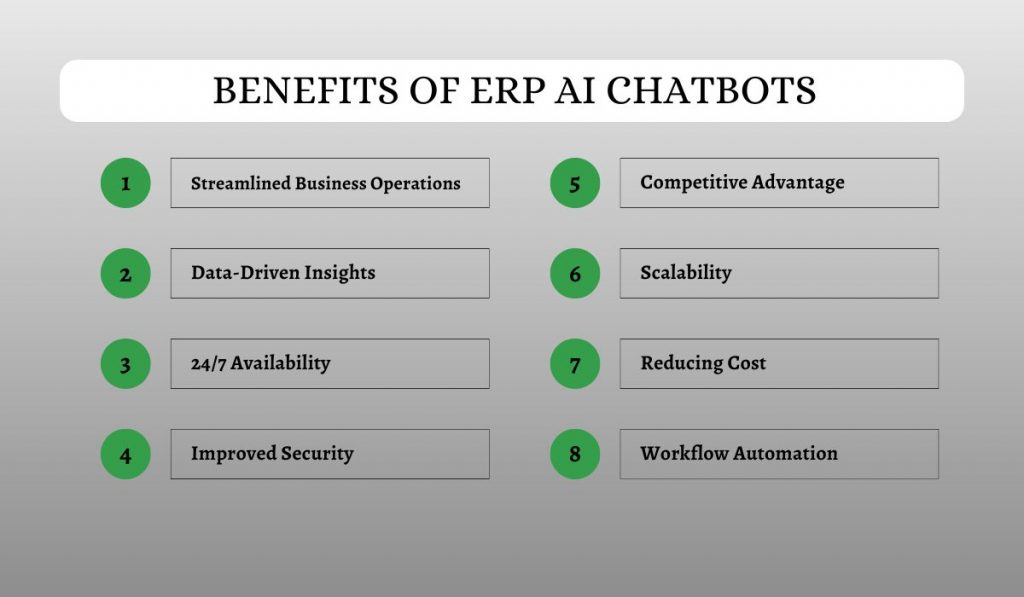 BENEFITS OF ERP AI CHATBOTS

1 Streamlined Business Operations

2 Data-Driven Insights

3 24/7 Availability

4 Improved Security

5 Competitive Advantage

6 Scalability

7 Reducing Cost

8 Workflow Automation